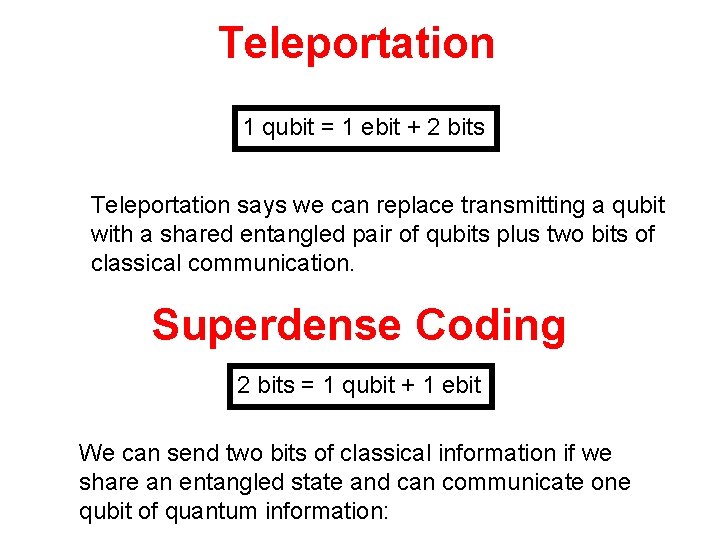 Teleportation

1 qubit = 1 ebit + 2 bits

Teleportation says we can replace transmitting a qubit with a shared entangled pair of qubits plus two bits of classical communication.

Superdense Coding

2 bits = 1 qubit + 1 ebit

We can send two bits of classical information if we share an entangled state and can communicate one qubit of quantum information: